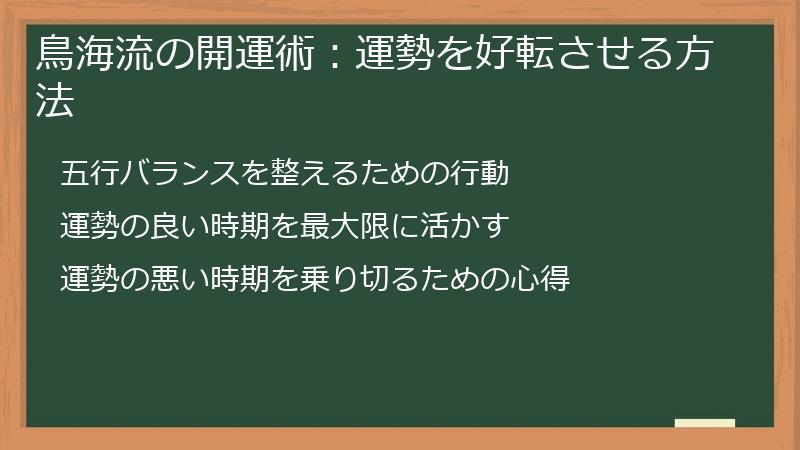 鳥海流の開運術：運勢を好転させる方法

五行バランスを整えるための行動

運勢の良い時期を最大限に活かす

運勢の悪い時期を乗り切るための心得